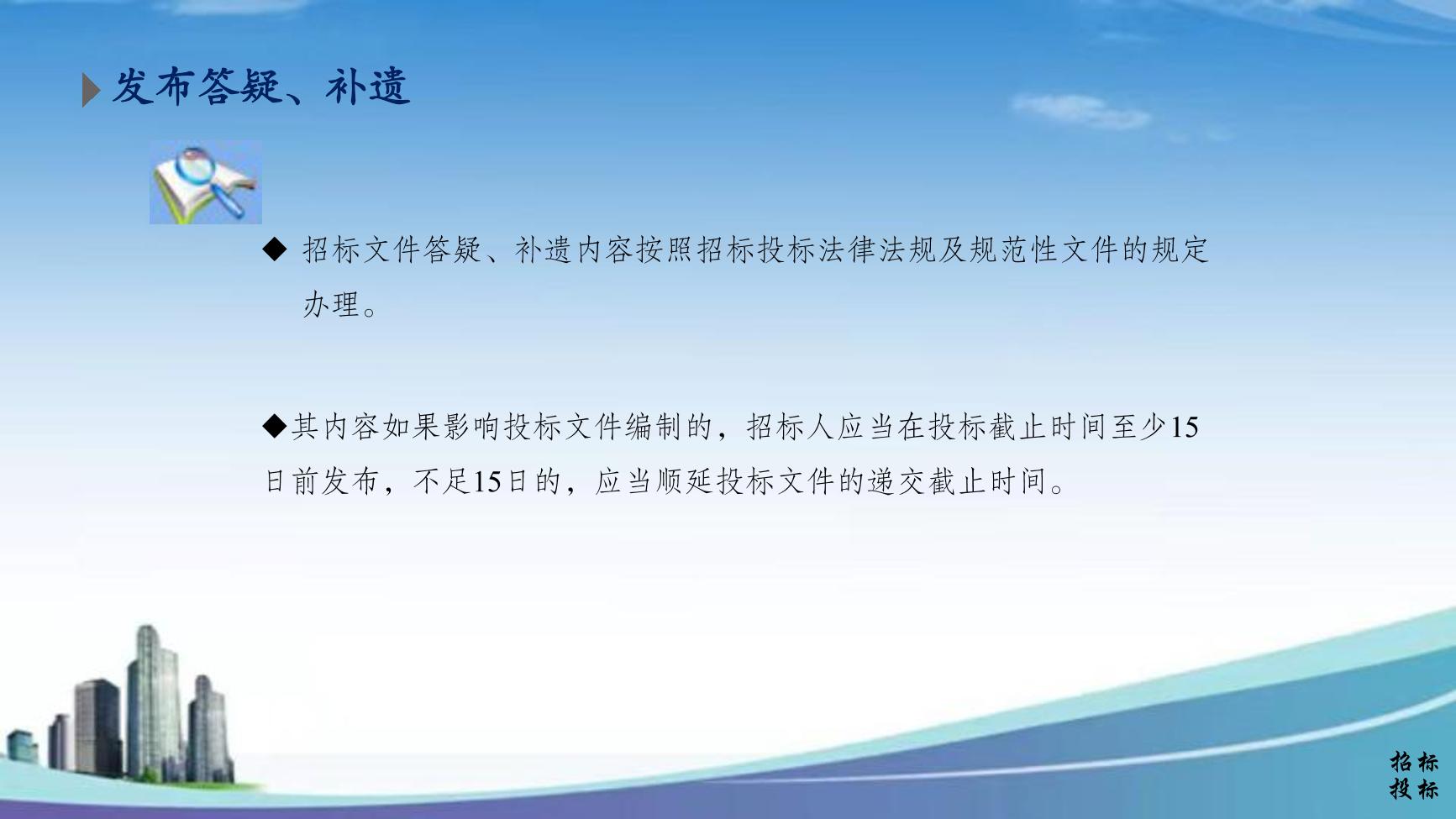 发布答疑、补遗

◆ 招标文件答疑、补遗内容按照招标投标法律法规及规范性文件的规定办理。

◆其内容如果影响投标文件编制的，招标人应当在投标截止时间至少15日前发布，不足15日的，应当顺延投标文件的递交截止时间。

招标
投标